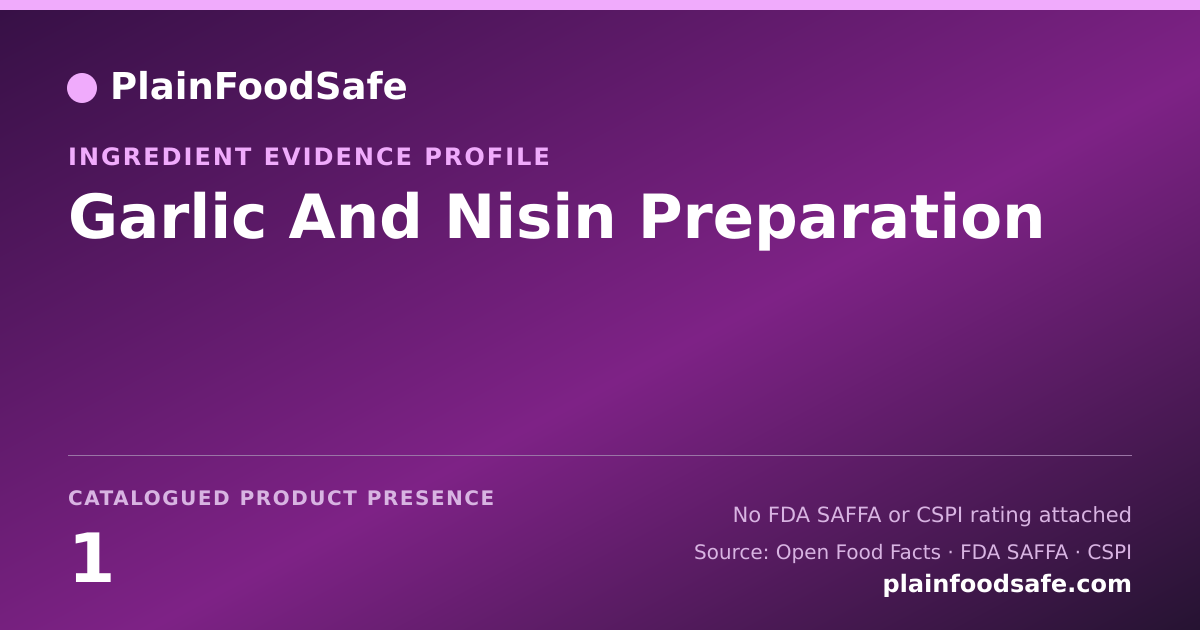 PlainFoodSafe

INGREDIENT EVIDENCE PROFILE

Garlic And Nisin Preparation

CATALOGUED PRODUCT PRESENCE

1

No FDA SAFFA or CSPI rating attached

Source: Open Food Facts · FDA SAFFA · CSPI

plainfoodsafe.com